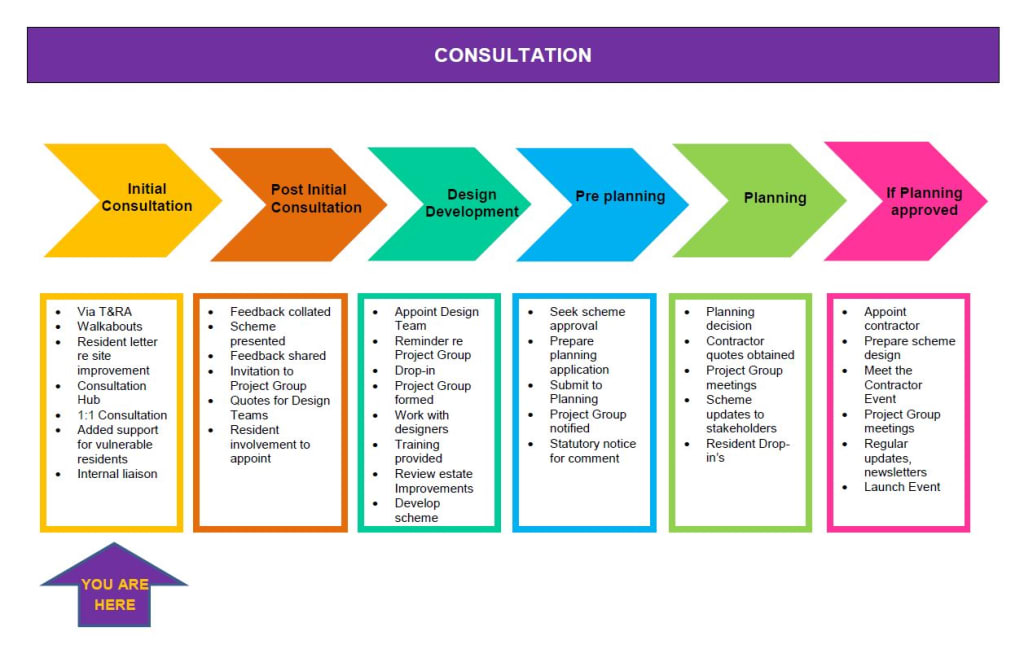 CONSULTATION

Initial Consultation

Post Initial Consultation

Design Development

Pre planning

Planning

If Planning approved

- Via T&RA
- Walkabouts
- Resident letter re site improvement
- Consultation Hub
- 1:1 Consultation
- Added support for vulnerable residents
- Internal liaison

- Feedback collated
- Scheme presented
- Feedback shared
- Invitation to Project Group
- Quotes for Design Teams
- Resident involvement to appoint

- Appoint Design Team
- Reminder re Project Group
- Drop-in
- Project Group formed
- Work with designers
- Training provided
- Review estate Improvements
- Develop scheme

- Seek scheme approval
- Prepare planning application
- Submit to Planning
- Project Group notified
- Statutory notice for comment

- Planning decision
- Contractor quotes obtained
- Project Group meetings
- Scheme updates to stakeholders
- Resident Drop-in's

- Appoint contractor
- Prepare scheme design
- Meet the Contractor Event
- Project Group meetings
- Regular updates, newsletters
- Launch Event

YOU ARE HERE